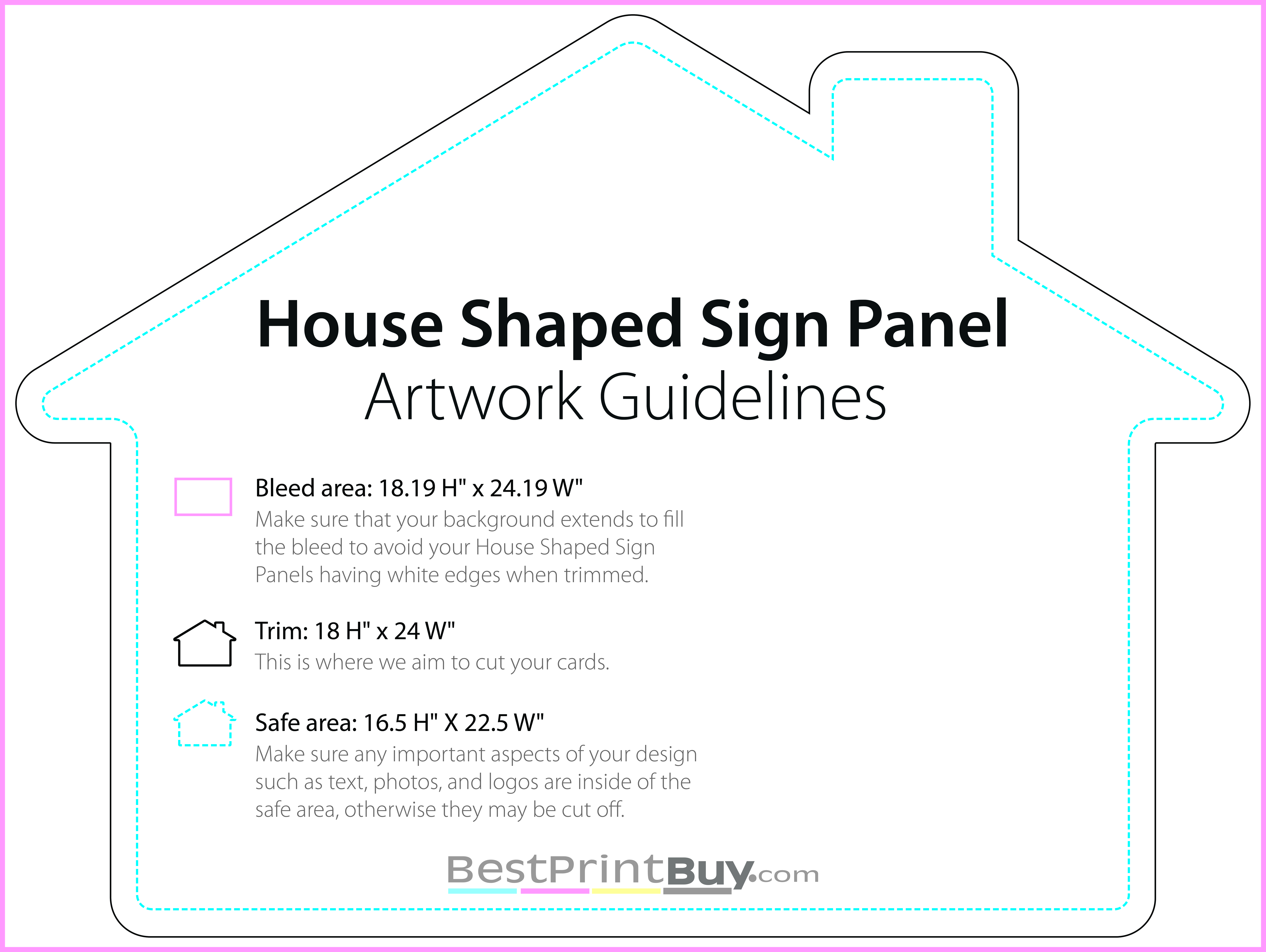 House Shaped Sign Panel
Artwork Guidelines

Bleed area: 18.19 H" x 24.19 W"
Make sure that your background extends to fill the bleed to avoid your House Shaped Sign Panels having white edges when trimmed.

Trim: 18 H" x 24 W"
This is where we aim to cut your cards.

Safe area: 16.5 H" X 22.5 W"
Make sure any important aspects of your design such as text, photos, and logos are inside of the safe area, otherwise they may be cut off.

BestPrintBuy.com